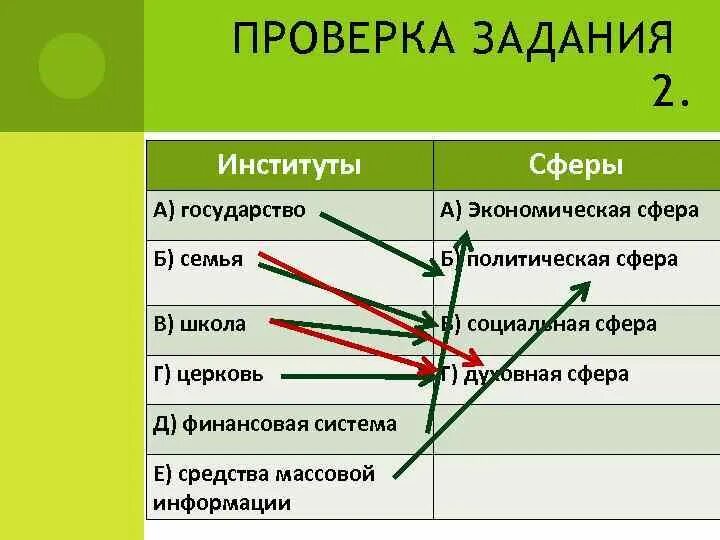 ПРОВЕРКА ЗАДАНИЯ 2.

| Институты | Сферы |
|---|---|
| А) государство | А) Экономическая сфера |
| Б) семья | Б) политическая сфера |
| В) школа | В) социальная сфера |
| Г) церковь | Г) духовная сфера |
| Д) финансовая система | |
| Е) средства массовой информации | |